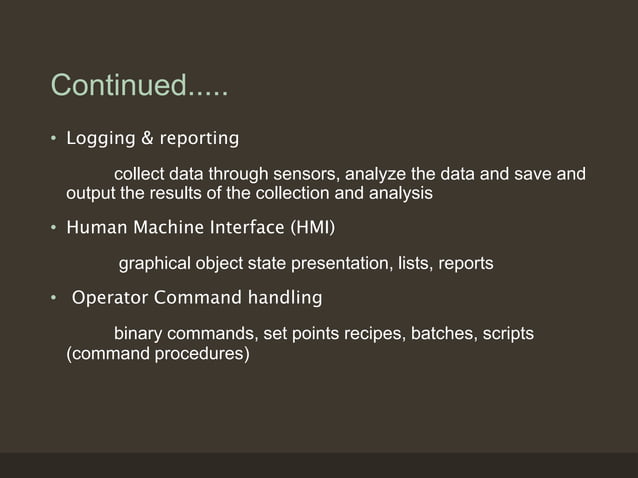 Continued.....

• Logging & reporting

collect data through sensors, analyze the data and save and output the results of the collection and analysis

• Human Machine Interface (HMI)

graphical object state presentation, lists, reports

• Operator Command handling

binary commands, set points recipes, batches, scripts (command procedures)